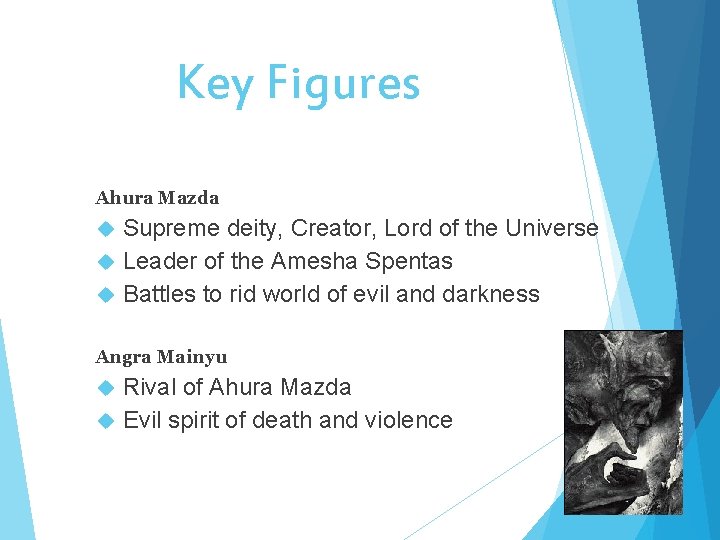 Key Figures

Ahura Mazda

Supreme deity, Creator, Lord of the Universe
Leader of the Amesha Spentas
Battles to rid world of evil and darkness

Angra Mainyu

Rival of Ahura Mazda
Evil spirit of death and violence